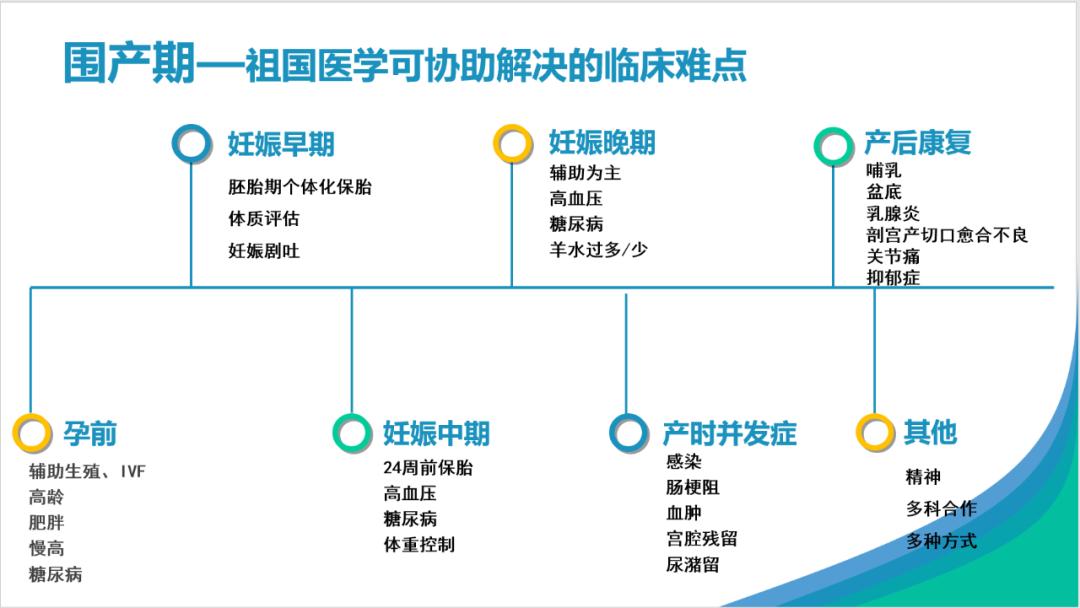 围产期—祖国医学可协助解决的临床难点

妊娠早期
胚胎期个体化保胎
体质评估
妊娠剧吐

妊娠晚期
辅助为主
高血压
糖尿病
羊水过多/少

产后康复
哺乳
盆底
乳腺炎
剖宫产切口愈合不良
关节痛
抑郁症

孕前
辅助生殖、IVF
高龄
肥胖
慢高
糖尿病

妊娠中期
24周前保胎
高血压
糖尿病
体重控制

产时并发症
感染
肠梗阻
血肿
宫腔残留
尿潴留

其他
精神
多科合作
多种方式